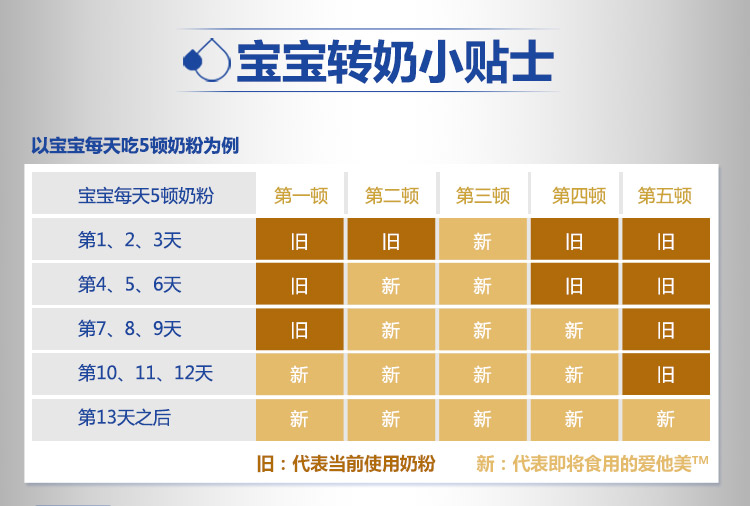 宝宝转奶小贴士

以宝宝每天吃5顿奶粉为例

| 宝宝每天5顿奶粉 | 第一顿 | 第二顿 | 第三顿 | 第四顿 | 第五顿 |
|---|---|---|---|---|---|
| 第1、2、3天 | 旧 | 旧 | 新 | 旧 | 旧 |
| 第4、5、6天 | 旧 | 新 | 新 | 旧 | 旧 |
| 第7、8、9天 | 旧 | 新 | 新 | 新 | 旧 |
| 第10、11、12天 | 新 | 新 | 新 | 新 | 旧 |
| 第13天之后 | 新 | 新 | 新 | 新 | 新 |

旧：代表当前使用奶粉　　新：代表即将食用的爱他美™